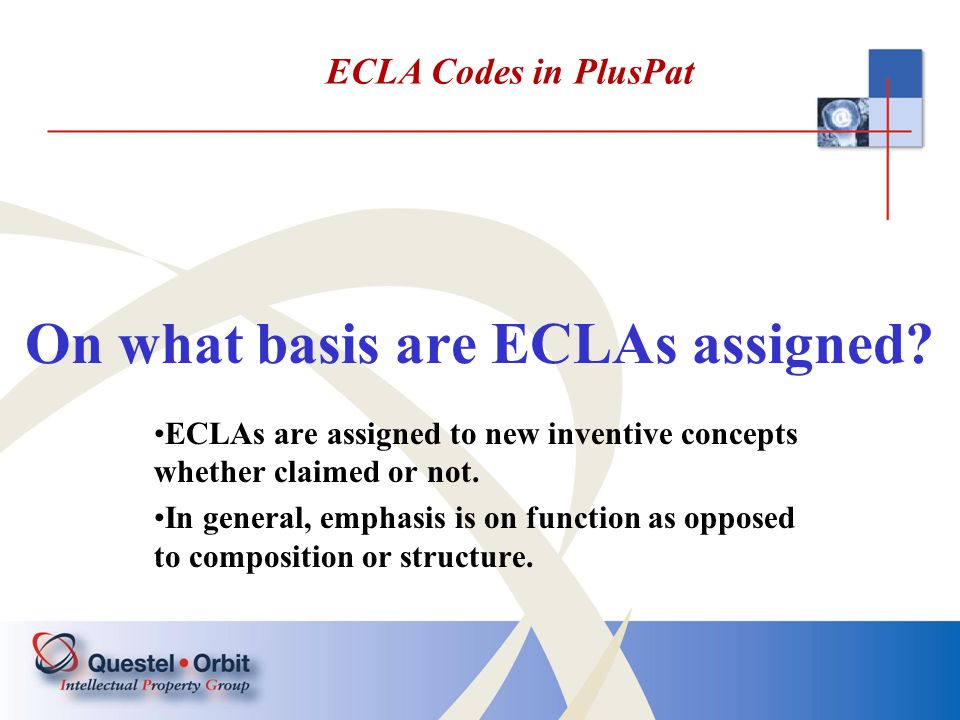 ECLA Codes in PlusPat

On what basis are ECLAs assigned?

•ECLAs are assigned to new inventive concepts whether claimed or not.

•In general, emphasis is on function as opposed to composition or structure.

Questel • Orbit
Intellectual Property Group